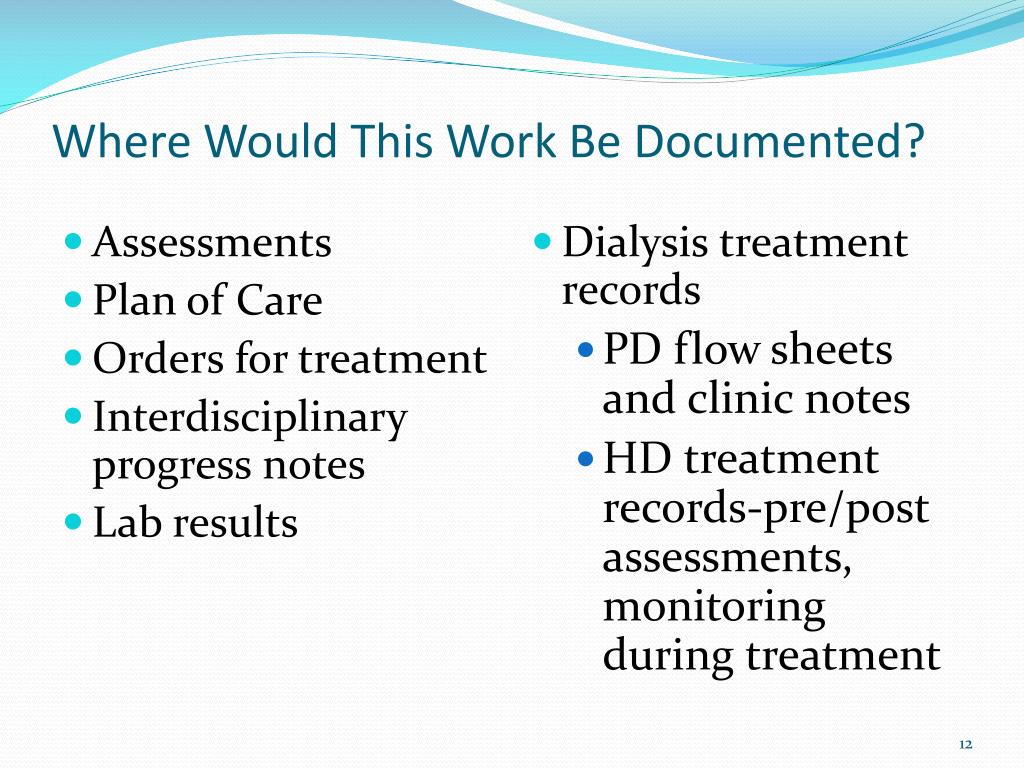 Where Would This Work Be Documented?

- Assessments
- Plan of Care
- Orders for treatment
- Interdisciplinary progress notes
- Lab results

- Dialysis treatment records
  - PD flow sheets and clinic notes
  - HD treatment records-pre/post assessments, monitoring during treatment

12